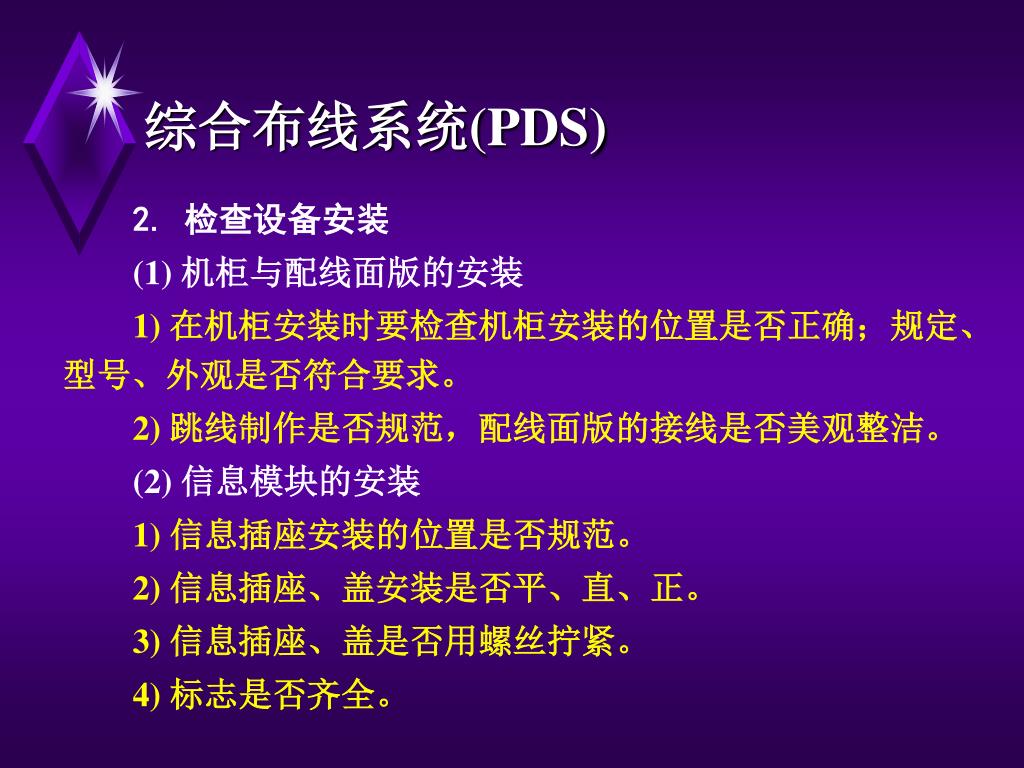 综合布线系统(PDS)

2. 检查设备安装

(1) 机柜与配线面版的安装

1) 在机柜安装时要检查机柜安装的位置是否正确；规定、型号、外观是否符合要求。

2) 跳线制作是否规范，配线面版的接线是否美观整洁。

(2) 信息模块的安装

1) 信息插座安装的位置是否规范。

2) 信息插座、盖安装是否平、直、正。

3) 信息插座、盖是否用螺丝拧紧。

4) 标志是否齐全。